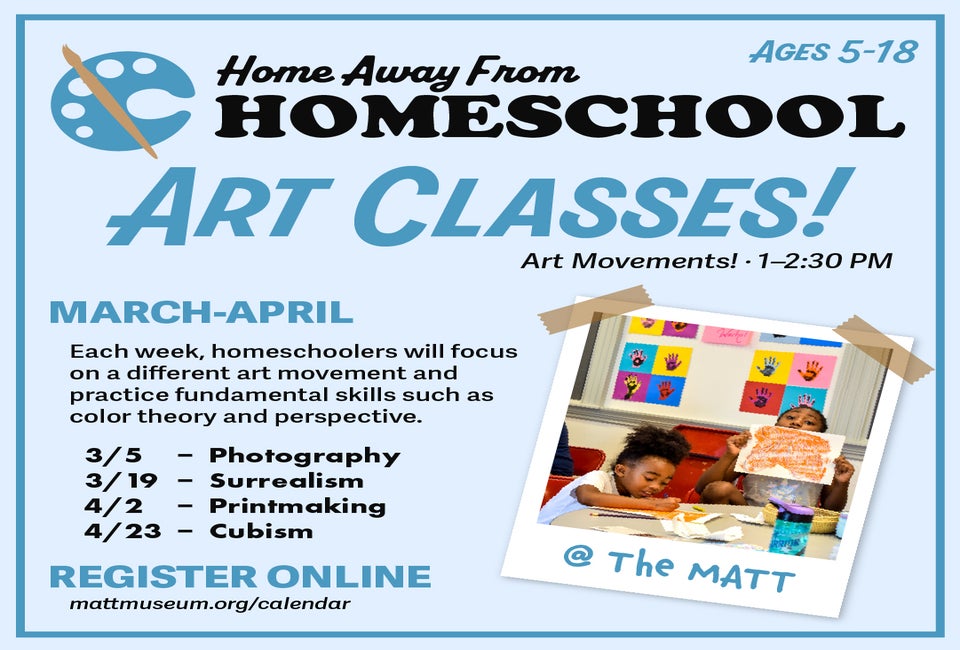 AGES 5-18

Home Away From
HOMESCHOOL

ART CLASSES!

Art Movements! · 1–2:30 PM

MARCH-APRIL

Each week, homeschoolers will focus on a different art movement and practice fundamental skills such as color theory and perspective.

3/5 – Photography
3/19 – Surrealism
4/2 – Printmaking
4/23 – Cubism

REGISTER ONLINE
mattmuseum.org/calendar

@ The MATT